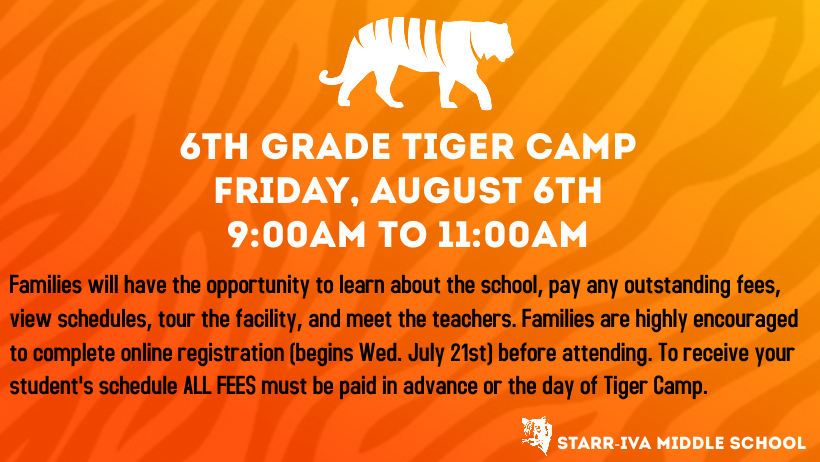 6TH GRADE TIGER CAMP
FRIDAY, AUGUST 6TH
9:00AM TO 11:00AM

Families will have the opportunity to learn about the school, pay any outstanding fees, view schedules, tour the facility, and meet the teachers. Families are highly encouraged to complete online registration (begins Wed. July 21st) before attending. To receive your student's schedule ALL FEES must be paid in advance or the day of Tiger Camp.

STARR-IVA MIDDLE SCHOOL